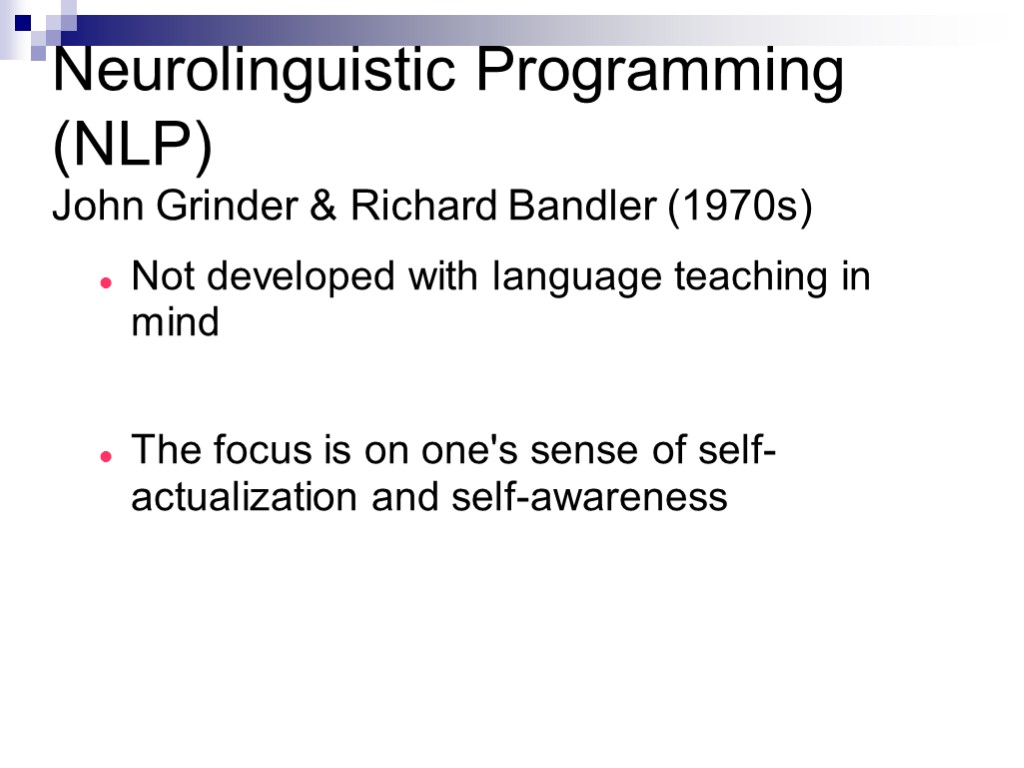 Neurolinguistic Programming (NLP)
John Grinder & Richard Bandler (1970s)

Not developed with language teaching in mind

The focus is on one's sense of self-actualization and self-awareness